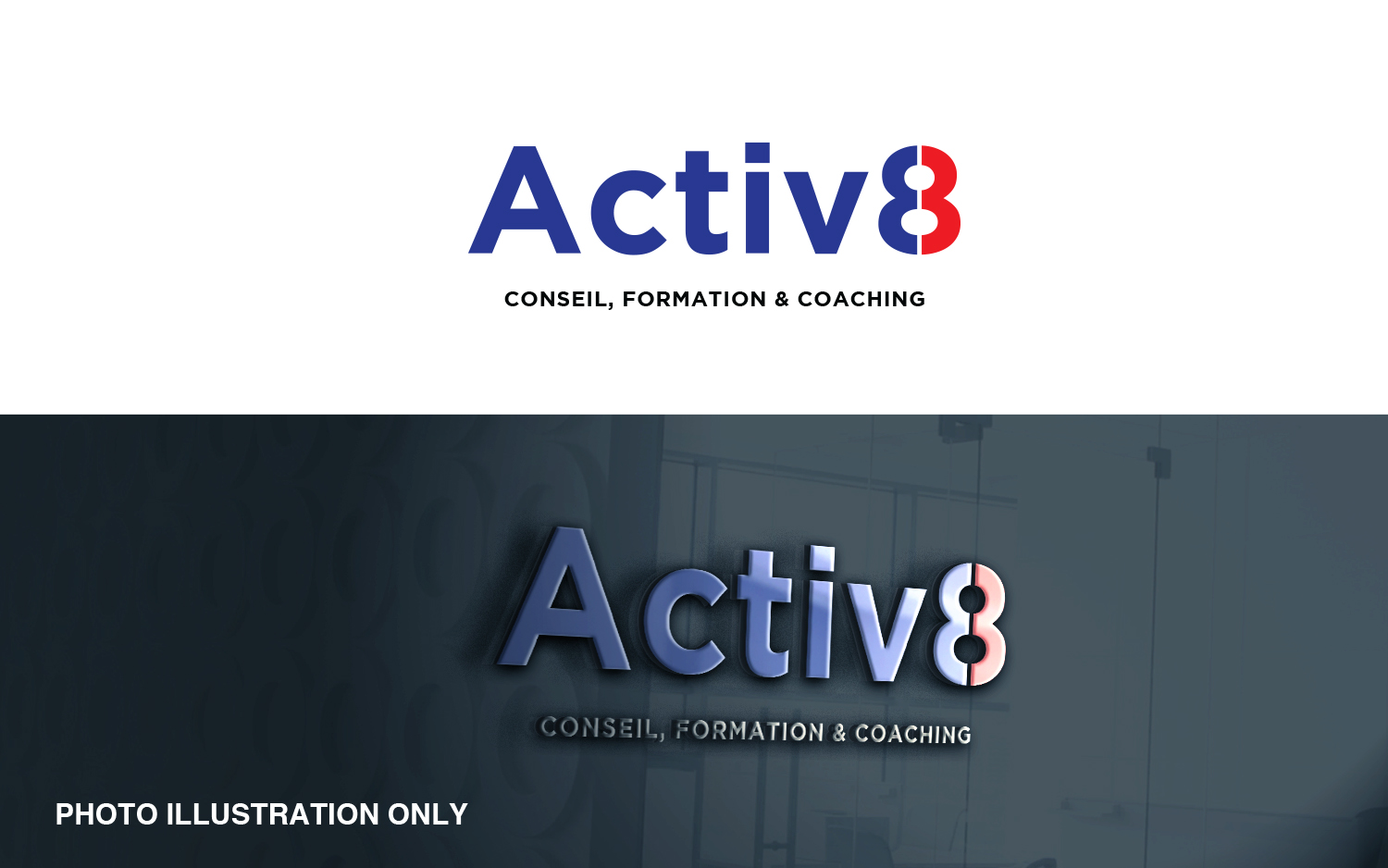 Activ8

CONSEIL, FORMATION & COACHING

Activ8

CONSEIL, FORMATION & COACHING

PHOTO ILLUSTRATION ONLY